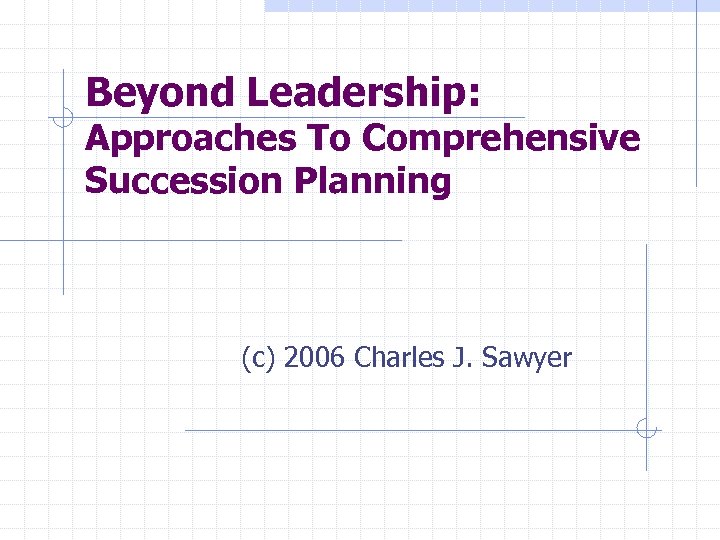 Beyond Leadership:
Approaches To Comprehensive Succession Planning

(c) 2006 Charles J. Sawyer